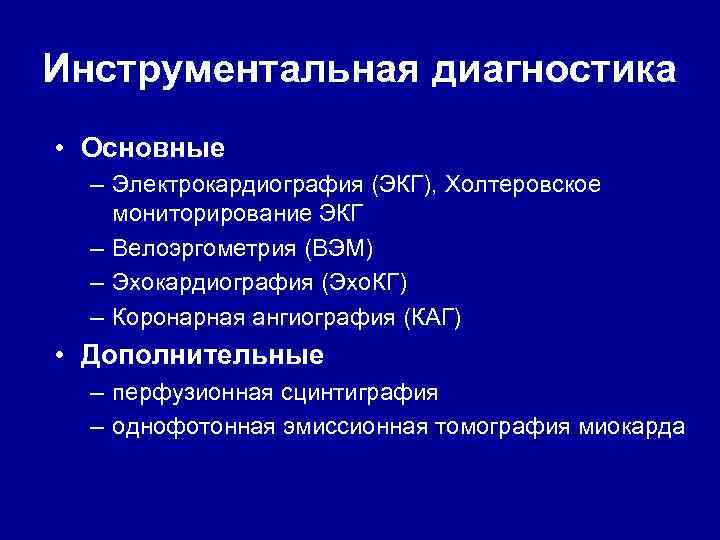 Инструментальная диагностика

• Основные
– Электрокардиография (ЭКГ), Холтеровское мониторирование ЭКГ
– Велоэргометрия (ВЭМ)
– Эхокардиография (ЭхоКГ)
– Коронарная ангиография (КАГ)
• Дополнительные
– перфузионная сцинтиграфия
– однофотонная эмиссионная томография миокарда